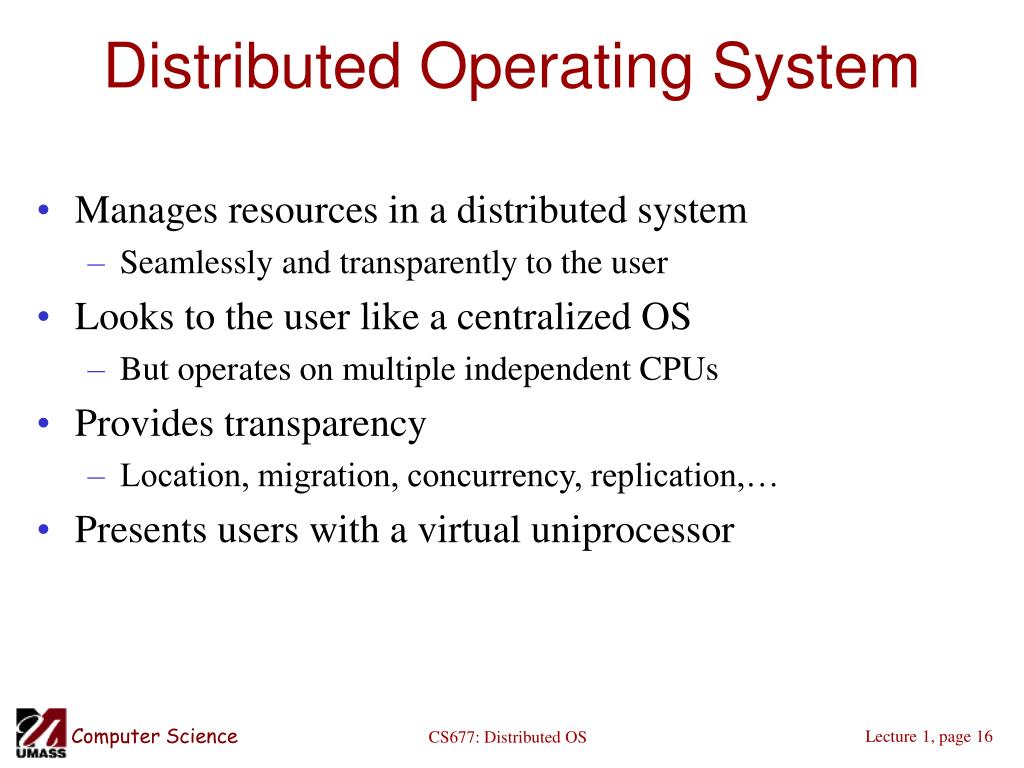 Distributed Operating System

• Manages resources in a distributed system
  – Seamlessly and transparently to the user
• Looks to the user like a centralized OS
  – But operates on multiple independent CPUs
• Provides transparency
  – Location, migration, concurrency, replication,…
• Presents users with a virtual uniprocessor

UMASS Computer Science

CS677: Distributed OS

Lecture 1, page 16